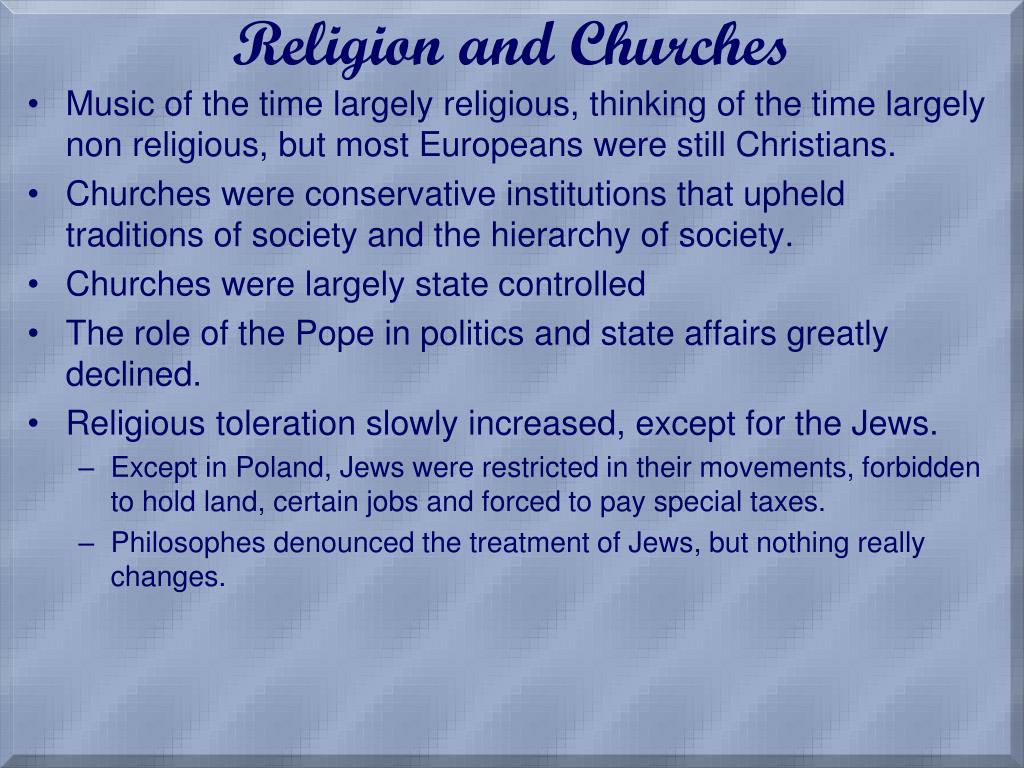 Religion and Churches

• Music of the time largely religious, thinking of the time largely non religious, but most Europeans were still Christians.
• Churches were conservative institutions that upheld traditions of society and the hierarchy of society.
• Churches were largely state controlled
• The role of the Pope in politics and state affairs greatly declined.
• Religious toleration slowly increased, except for the Jews.
– Except in Poland, Jews were restricted in their movements, forbidden to hold land, certain jobs and forced to pay special taxes.
– Philosophes denounced the treatment of Jews, but nothing really changes.